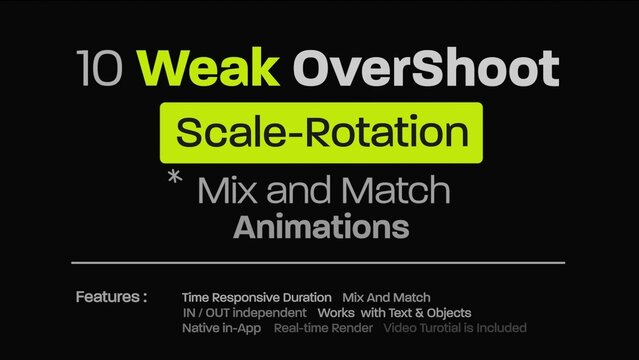 10 Weak OverShoot

Scale-Rotation

* Mix and Match Animations

Features :

Time Responsive Duration   Mix And Match
IN / OUT independent   Works with Text & Objects
Native in-App   Real-time Render   Video Turotial is Included